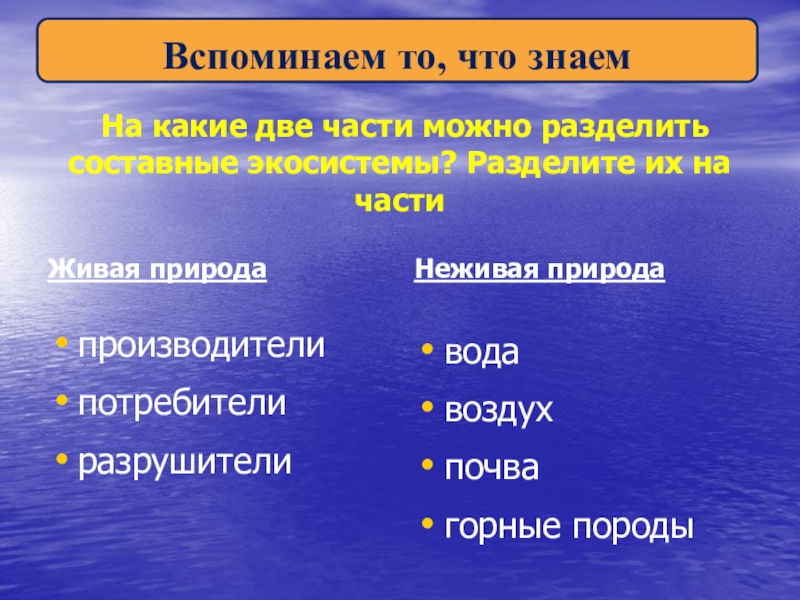 Вспоминаем то, что знаем

На какие две части можно разделить составные экосистемы? Разделите их на части

Живая природа

• производители
• потребители
• разрушители

Неживая природа

• вода
• воздух
• почва
• горные породы